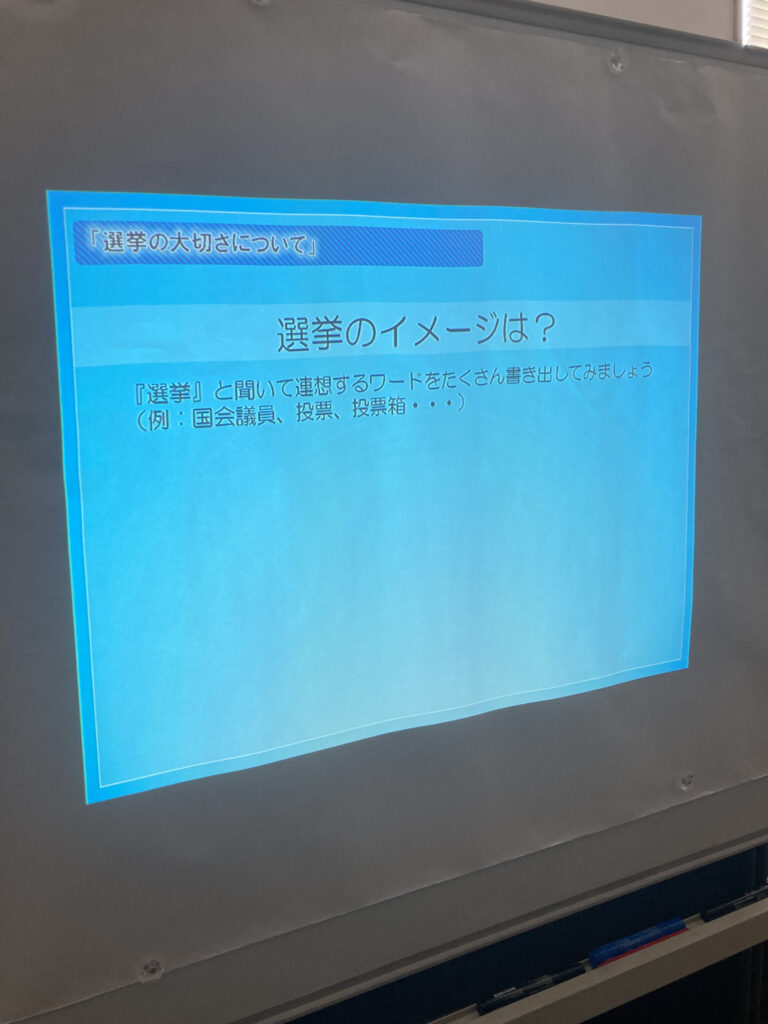 「選挙の大切さについて」

選挙のイメージは？

『選挙』と聞いて連想するワードをたくさん書き出してみましょう
（例：国会議員、投票、投票箱・・・）